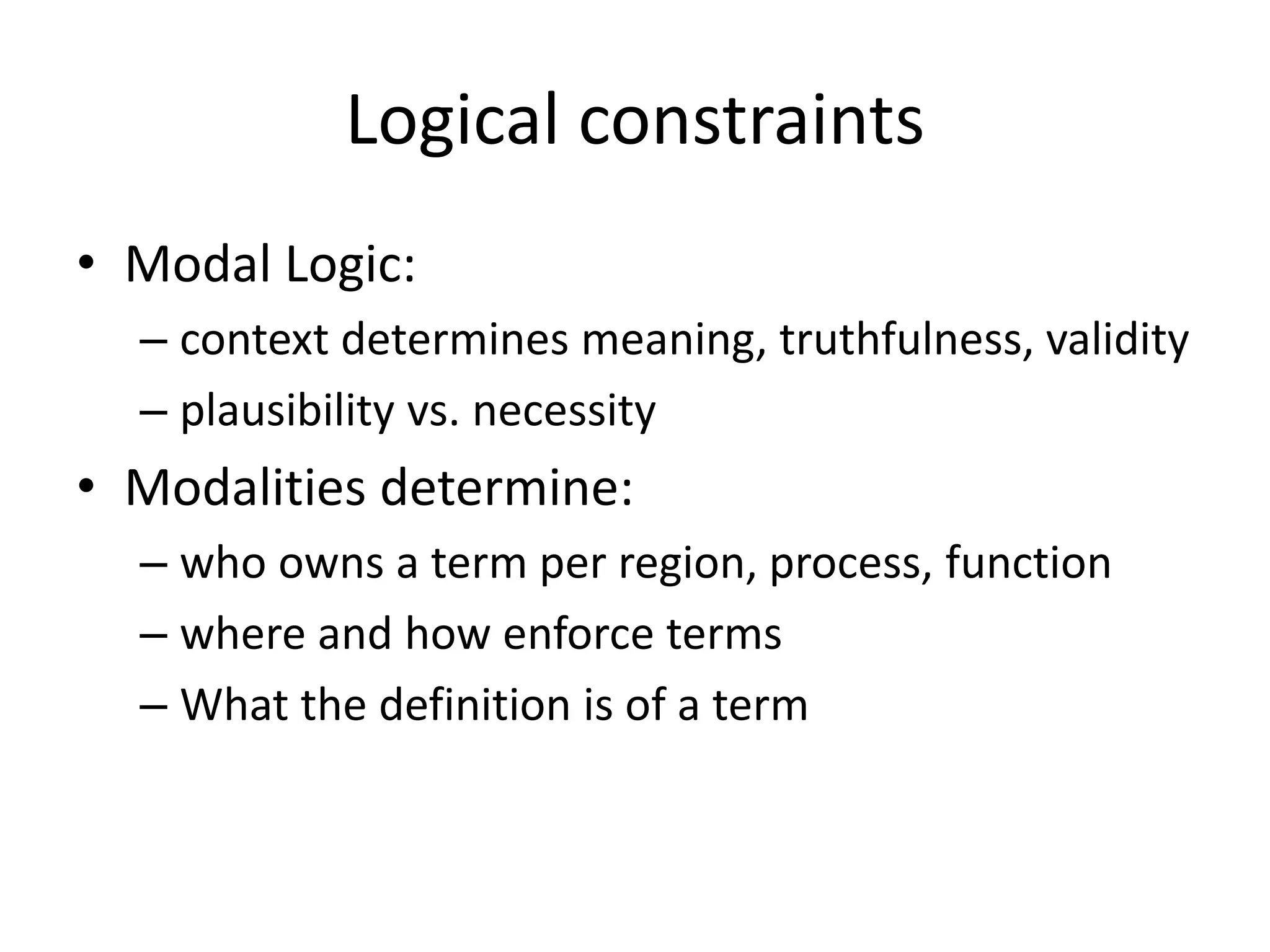 Logical constraints

• Modal Logic:
– context determines meaning, truthfulness, validity
– plausibility vs. necessity

• Modalities determine:
– who owns a term per region, process, function
– where and how enforce terms
– What the definition is of a term